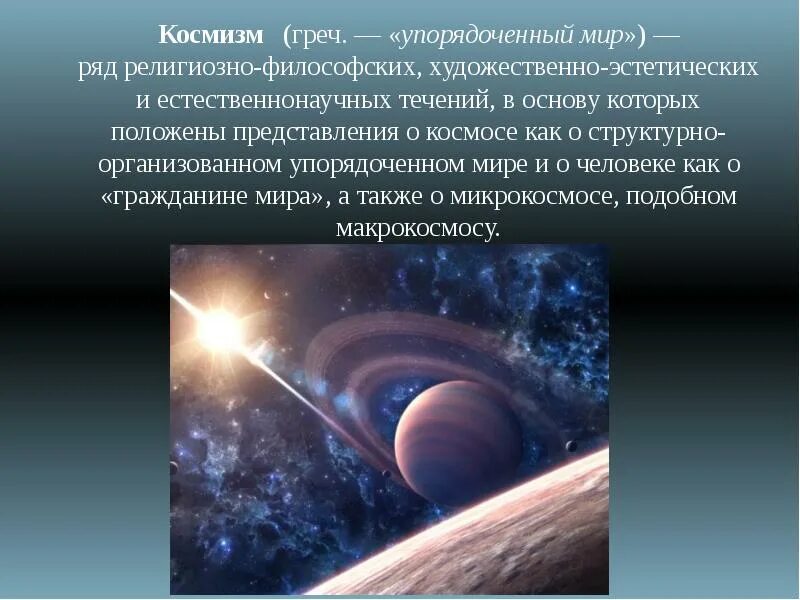 Космизм (греч. — «упорядоченный мир») — ряд религиозно-философских, художественно-эстетических и естественнонаучных течений, в основу которых положены представления о космосе как о структурно-организованном упорядоченном мире и о человеке как о «гражданине мира», а также о микрокосмосе, подобном макрокосмосу.